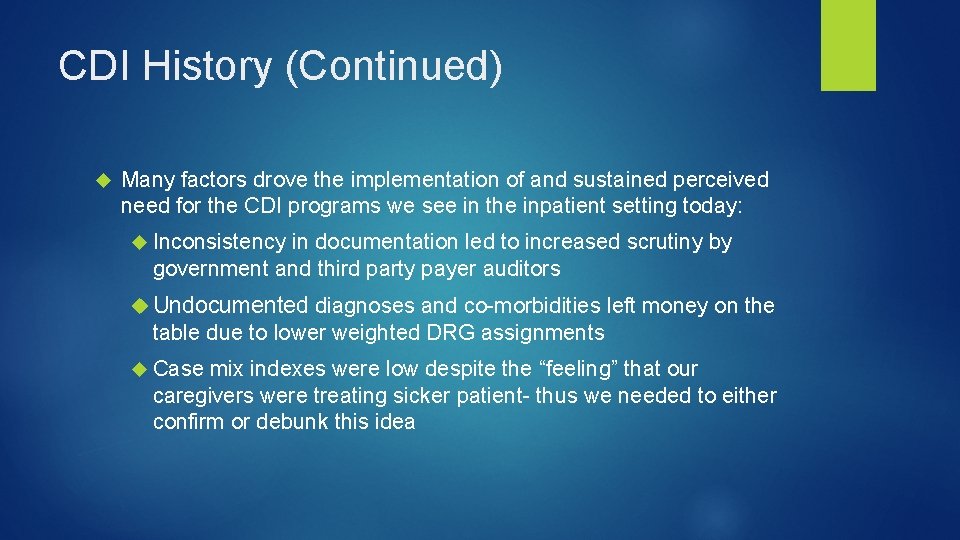 CDI History (Continued)

Many factors drove the implementation of and sustained perceived need for the CDI programs we see in the inpatient setting today:

Inconsistency in documentation led to increased scrutiny by government and third party payer auditors

Undocumented diagnoses and co-morbidities left money on the table due to lower weighted DRG assignments

Case mix indexes were low despite the “feeling” that our caregivers were treating sicker patient- thus we needed to either confirm or debunk this idea